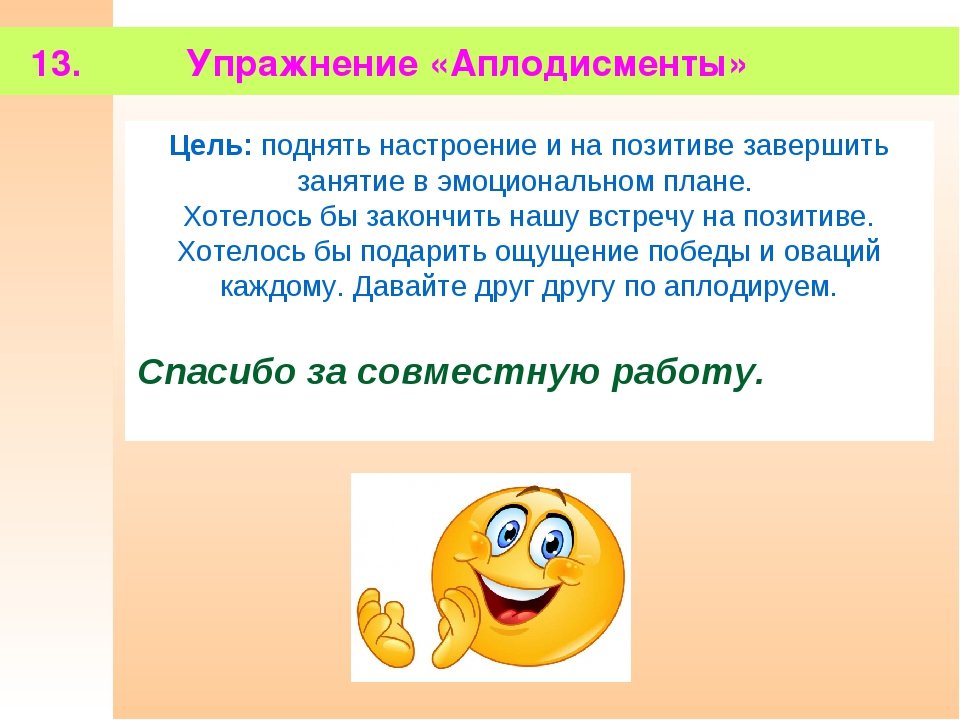 13. Упражнение «Аплодисменты»

Цель: поднять настроение и на позитиве завершить занятие в эмоциональном плане.
Хотелось бы закончить нашу встречу на позитиве. Хотелось бы подарить ощущение победы и оваций каждому. Давайте друг другу по аплодируем.

Спасибо за совместную работу.